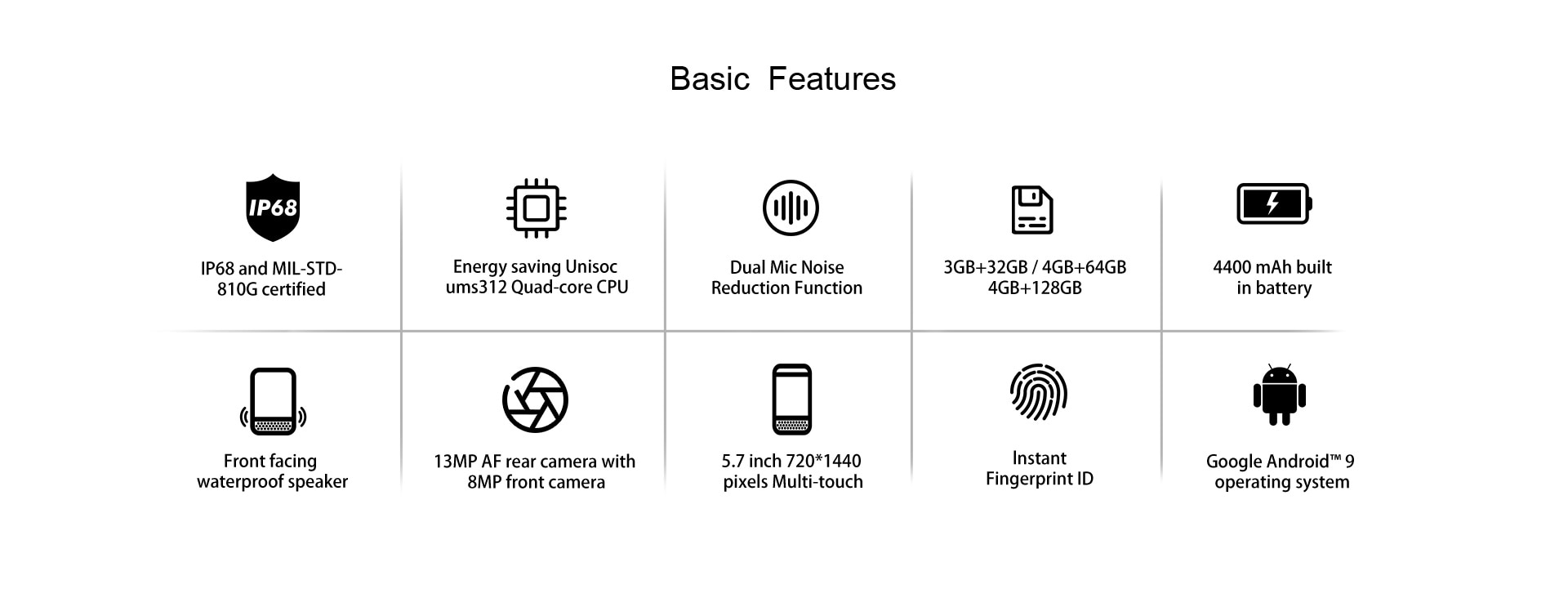 Basic Features

IP68

IP68 and MIL-STD-810G certified

Energy saving Unisoc ums312 Quad-core CPU

Dual Mic Noise Reduction Function

3GB+32GB / 4GB+64GB 4GB+128GB

4400 mAh built in battery

Front facing waterproof speaker

13MP AF rear camera with 8MP front camera

5.7 inch 720*1440 pixels Multi-touch

Instant Fingerprint ID

Google Android™ 9 operating system